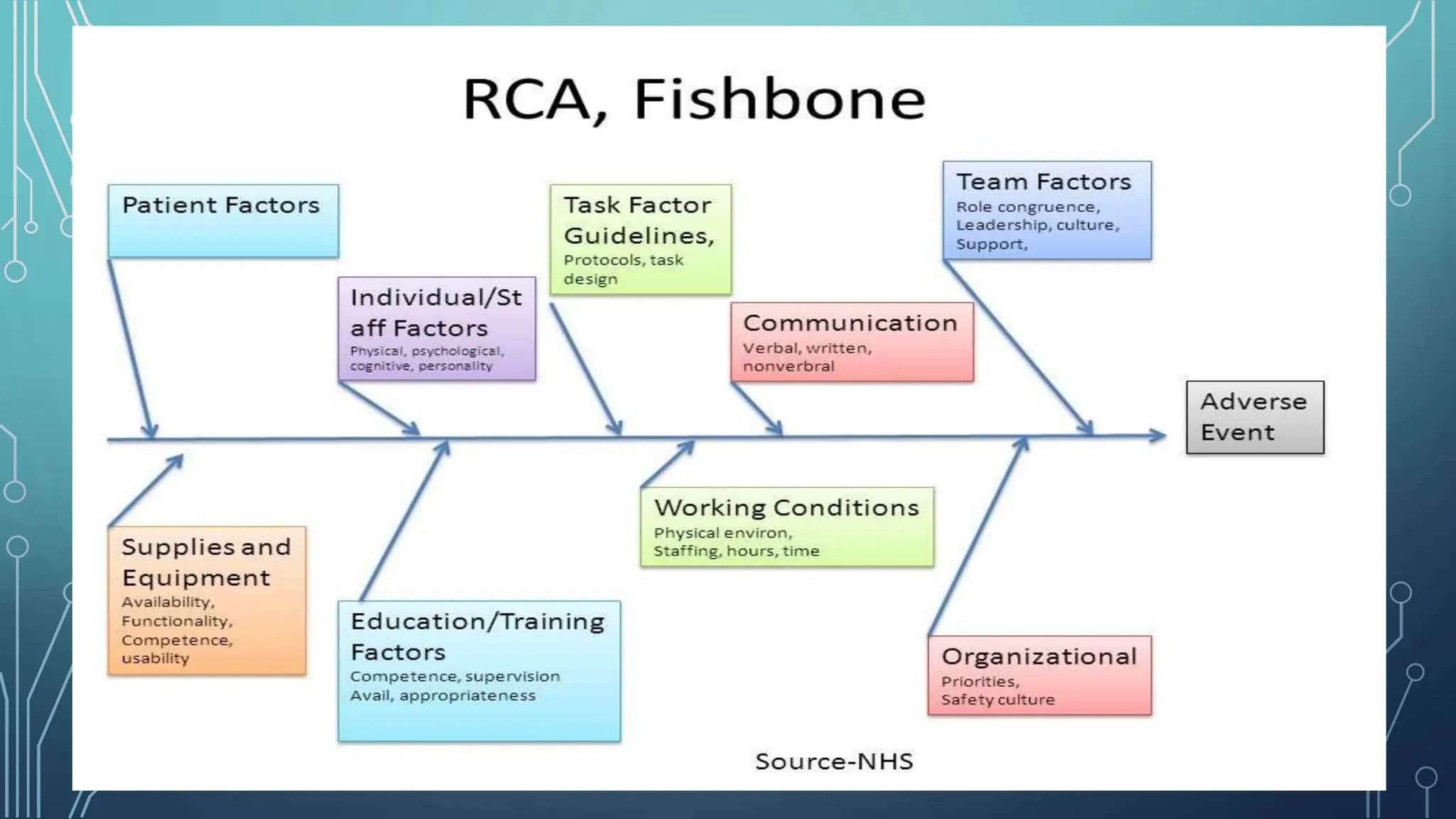 RCA, Fishbone

Patient Factors

Individual/Staff Factors
Physical, psychological, cognitive, personality

Task Factor Guidelines,
Protocols, task design

Communication
Verbal, written, nonverbral

Team Factors
Role congruence, Leadership, culture, Support,

Adverse Event

Supplies and Equipment
Availability, Functionality, Competence, usability

Education/Training Factors
Competence, supervision
Avail, appropriateness

Working Conditions
Physical environ, Staffing, hours, time

Organizational
Priorities, Safety culture

Source-NHS